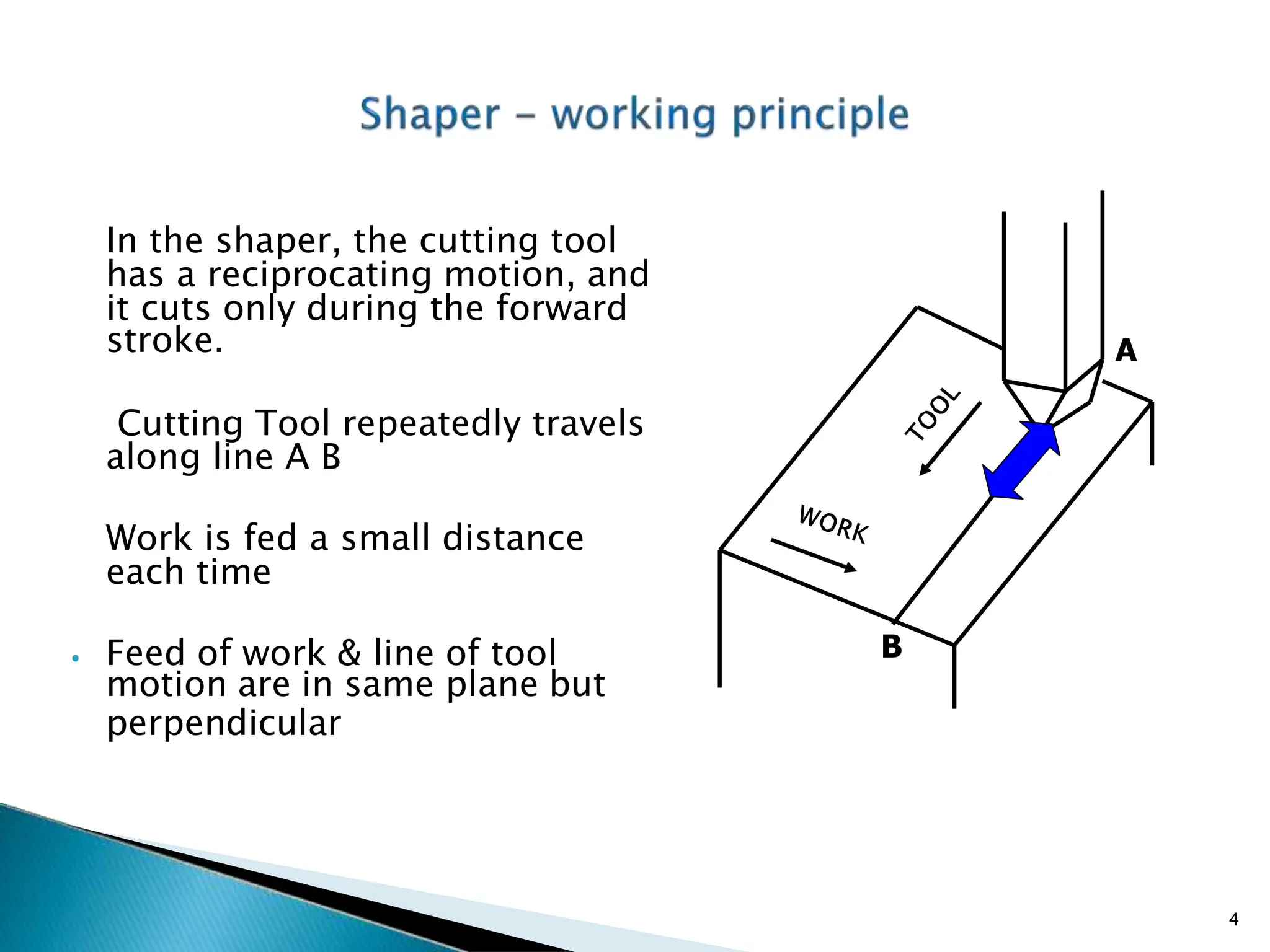 Shaper – working principle

In the shaper, the cutting tool has a reciprocating motion, and it cuts only during the forward stroke.

Cutting Tool repeatedly travels along line A B

Work is fed a small distance each time

• Feed of work & line of tool motion are in same plane but perpendicular

A

TOOL

WORK

B

4